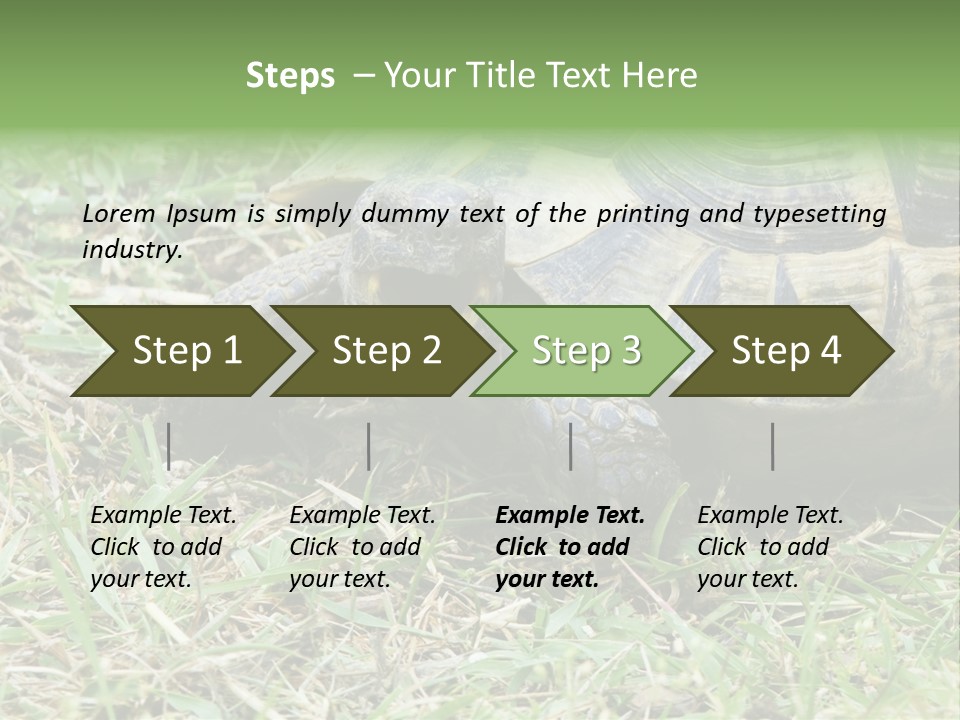 Steps – Your Title Text Here

Lorem Ipsum is simply dummy text of the printing and typesetting industry.

Step 1

Step 2

Step 3

Step 4

Example Text. Click to add your text.

Example Text. Click to add your text.

Example Text. Click to add your text.

Example Text. Click to add your text.